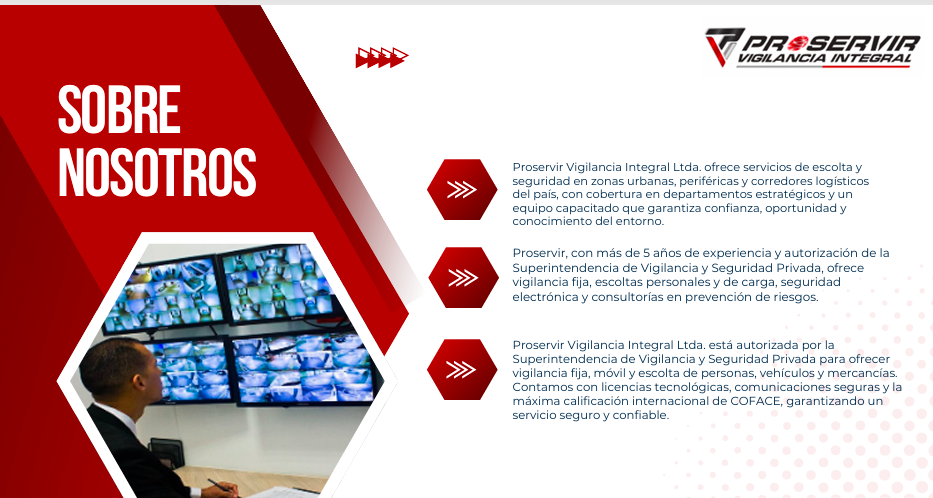 PROSERVIR
VIGILANCIA INTEGRAL

SOBRE NOSOTROS

Proservir Vigilancia Integral Ltda. ofrece servicios de escolta y seguridad en zonas urbanas, periféricas y corredores logísticos del país, con cobertura en departamentos estratégicos y un equipo capacitado que garantiza confianza, oportunidad y conocimiento del entorno.

Proservir, con más de 5 años de experiencia y autorización de la Superintendencia de Vigilancia y Seguridad Privada, ofrece vigilancia fija, escoltas personales y de carga, seguridad electrónica y consultorías en prevención de riesgos.

Proservir Vigilancia Integral Ltda. está autorizada por la Superintendencia de Vigilancia y Seguridad Privada para ofrecer vigilancia fija, móvil y escolta de personas, vehículos y mercancías. Contamos con licencias tecnológicas, comunicaciones seguras y la máxima calificación internacional de COFACE, garantizando un servicio seguro y confiable.